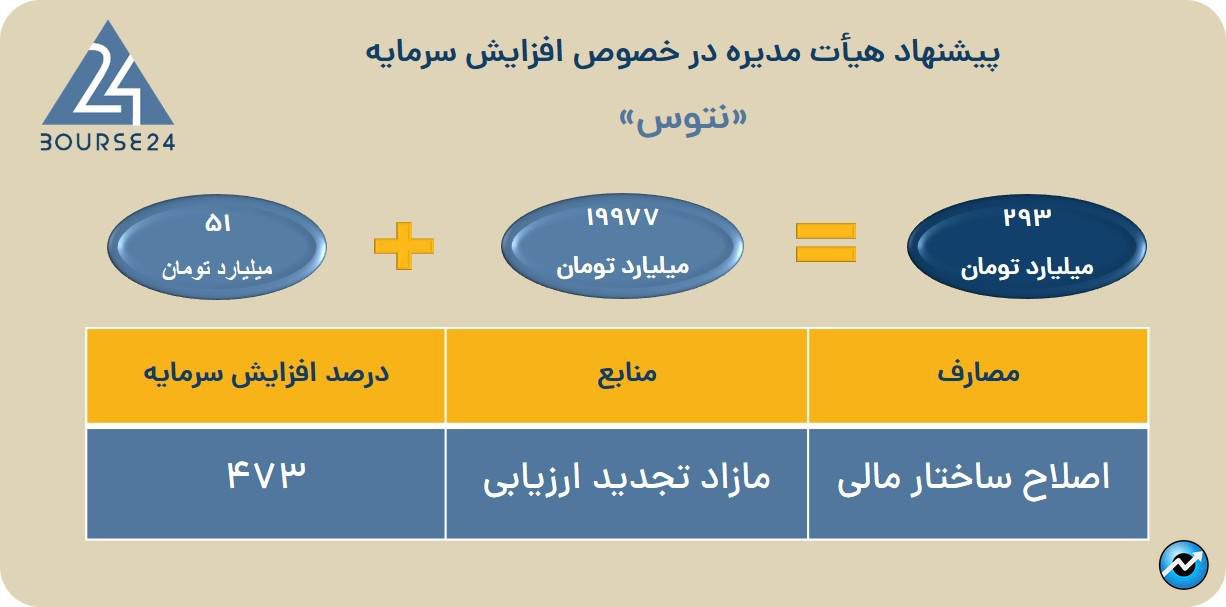 24
BOURSE24

پیشنهاد هیأت مدیره در خصوص افزایش سرمایه

«نتوس»

۲۹۳
میلیارد تومان

=

۱۹۹۷۷
میلیارد تومان

+

۵۱
میلیارد تومان

| مصارف | منابع | درصد افزایش سرمایه |
|---|---|---|
| اصلاح ساختار مالی | مازاد تجدید ارزیابی | ۴۷۳ |